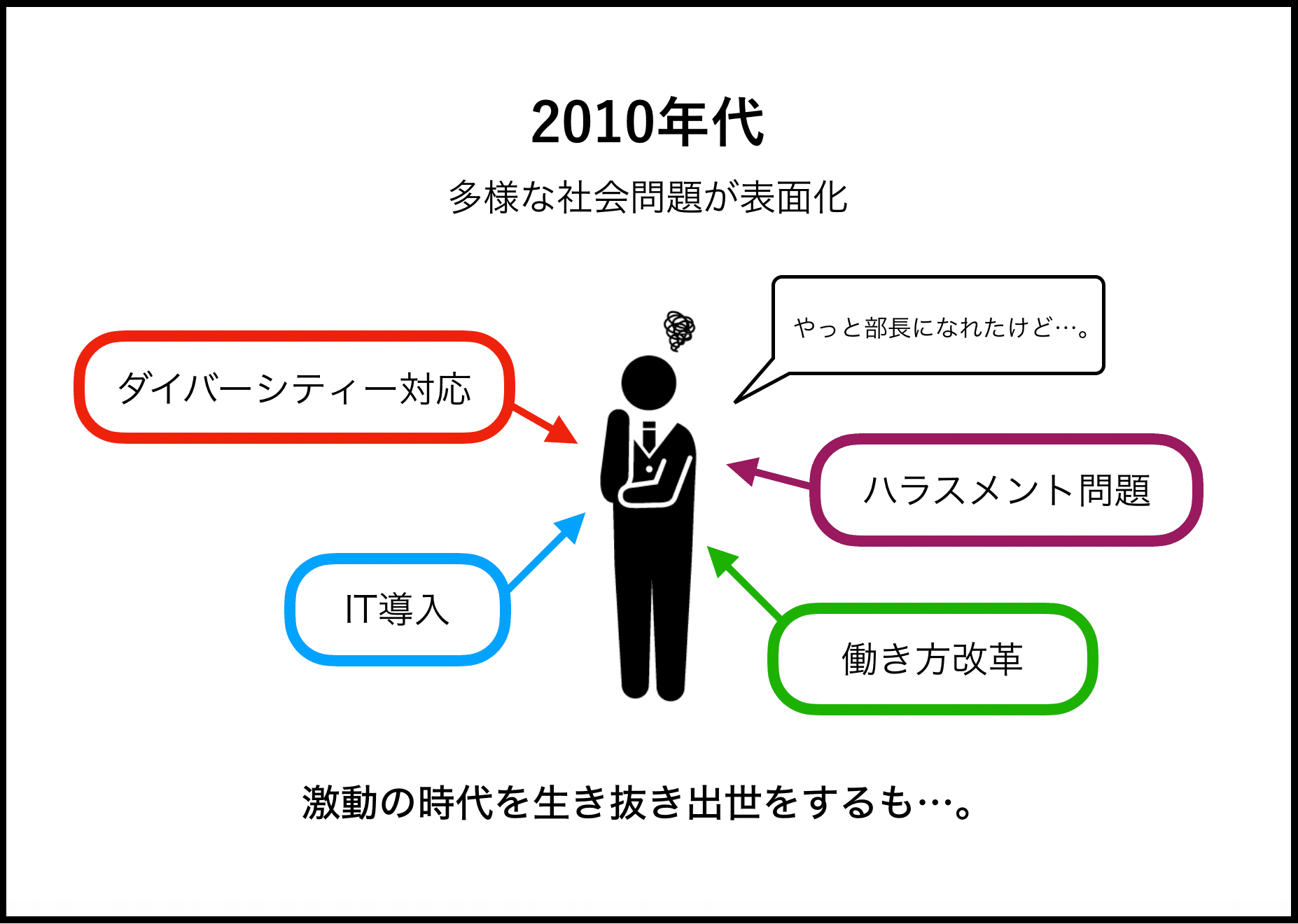 2010年代

多様な社会問題が表面化

やっと部長になれたけど…。

ダイバーシティー対応

ハラスメント問題

IT導入

働き方改革

激動の時代を生き抜き出世をするも…。